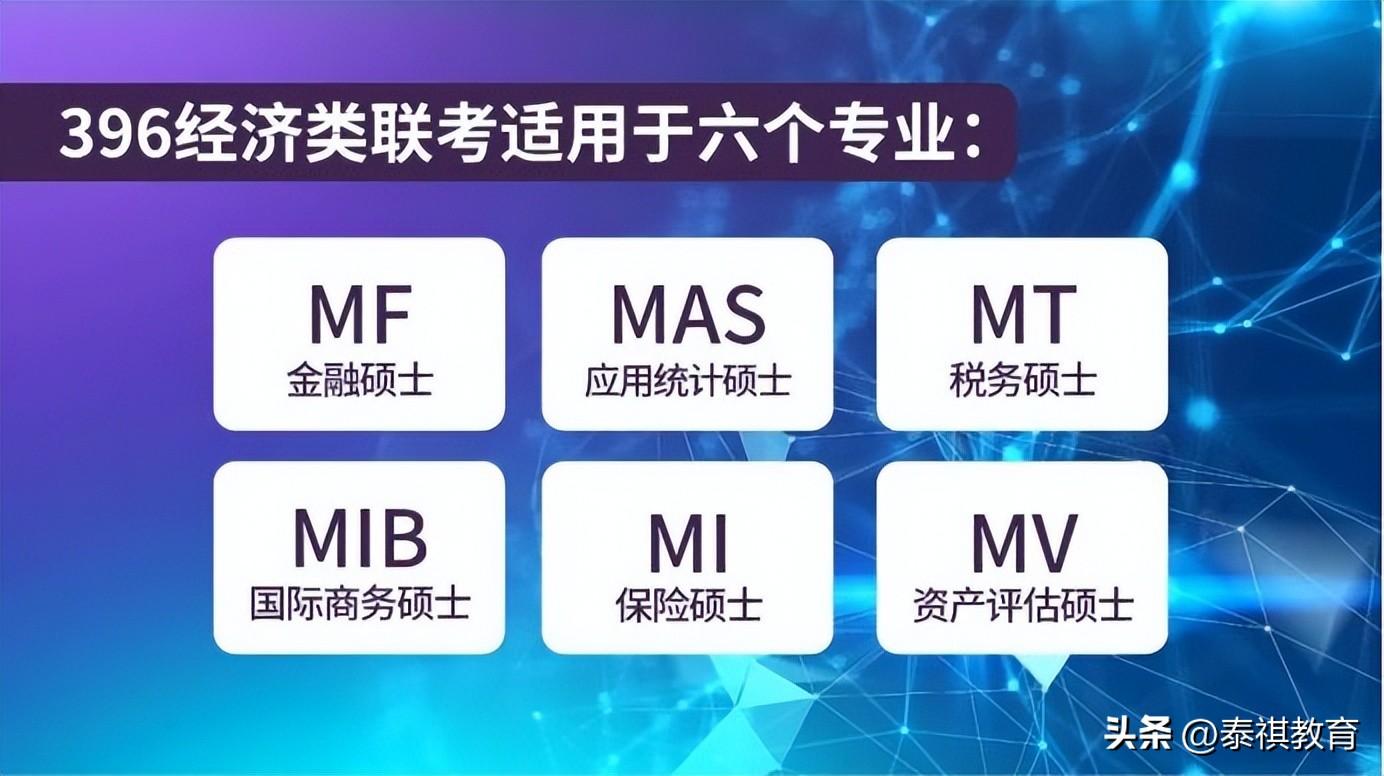 396经济类联考适用于六个专业：

MF
金融硕士

MAS
应用统计硕士

MT
税务硕士

MIB
国际商务硕士

MI
保险硕士

MV
资产评估硕士

头条 @泰祺教育